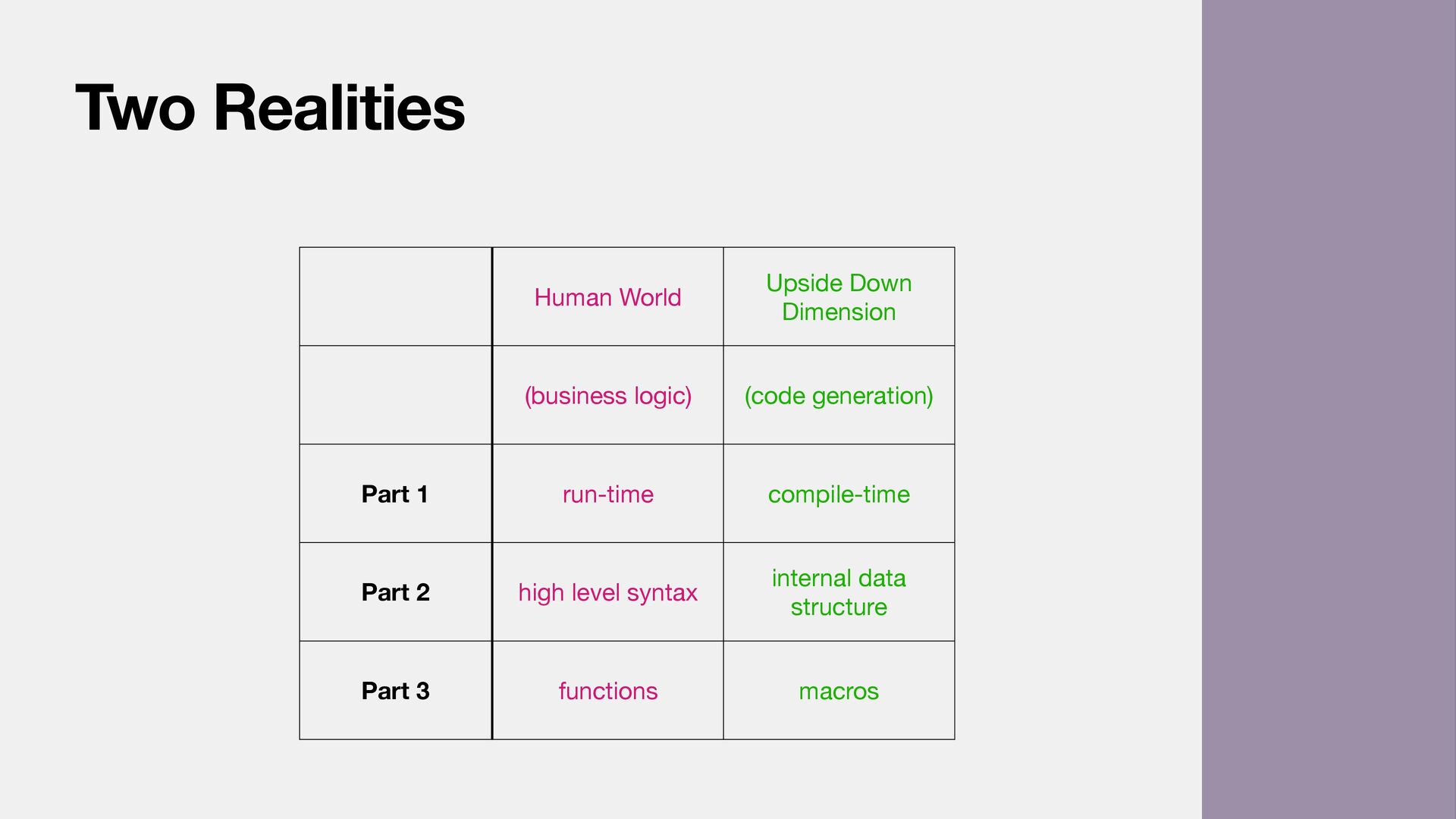 Two Realities

| | Human World | Upside Down Dimension |
|---|---|---|
| | (business logic) | (code generation) |
| Part 1 | run-time | compile-time |
| Part 2 | high level syntax | internal data structure |
| Part 3 | functions | macros |